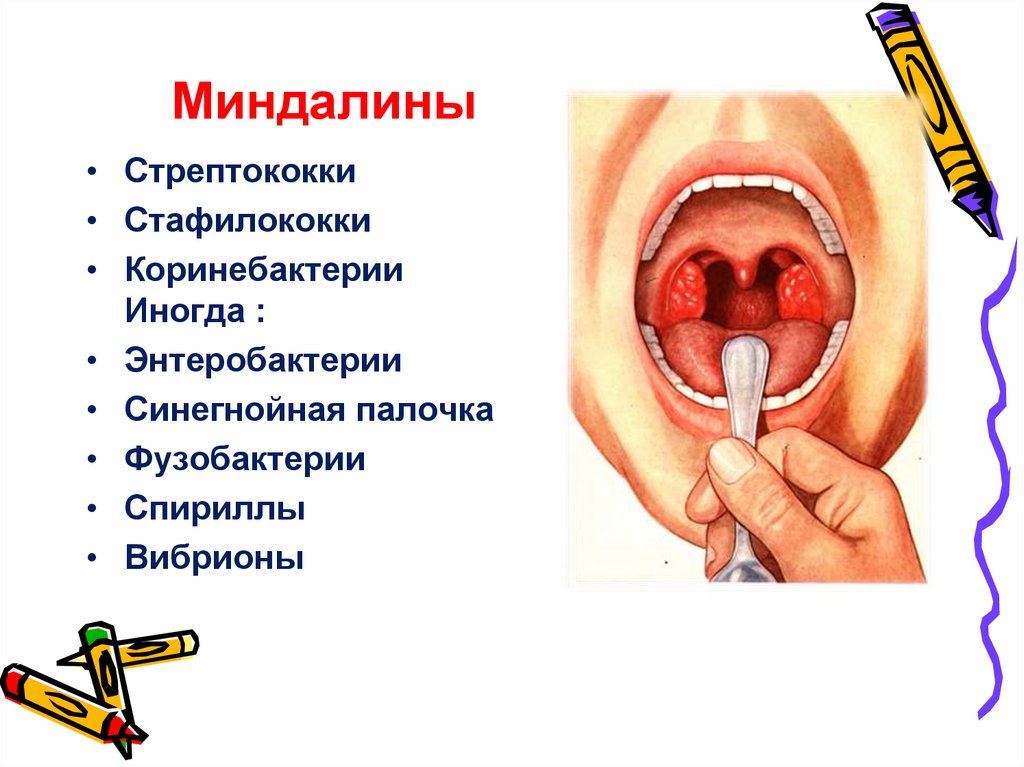 Миндалины

• Стрептококки
• Стафилококки
• Коринебактерии
Иногда :
• Энтеробактерии
• Синегнойная палочка
• Фузобактерии
• Спириллы
• Вибрионы